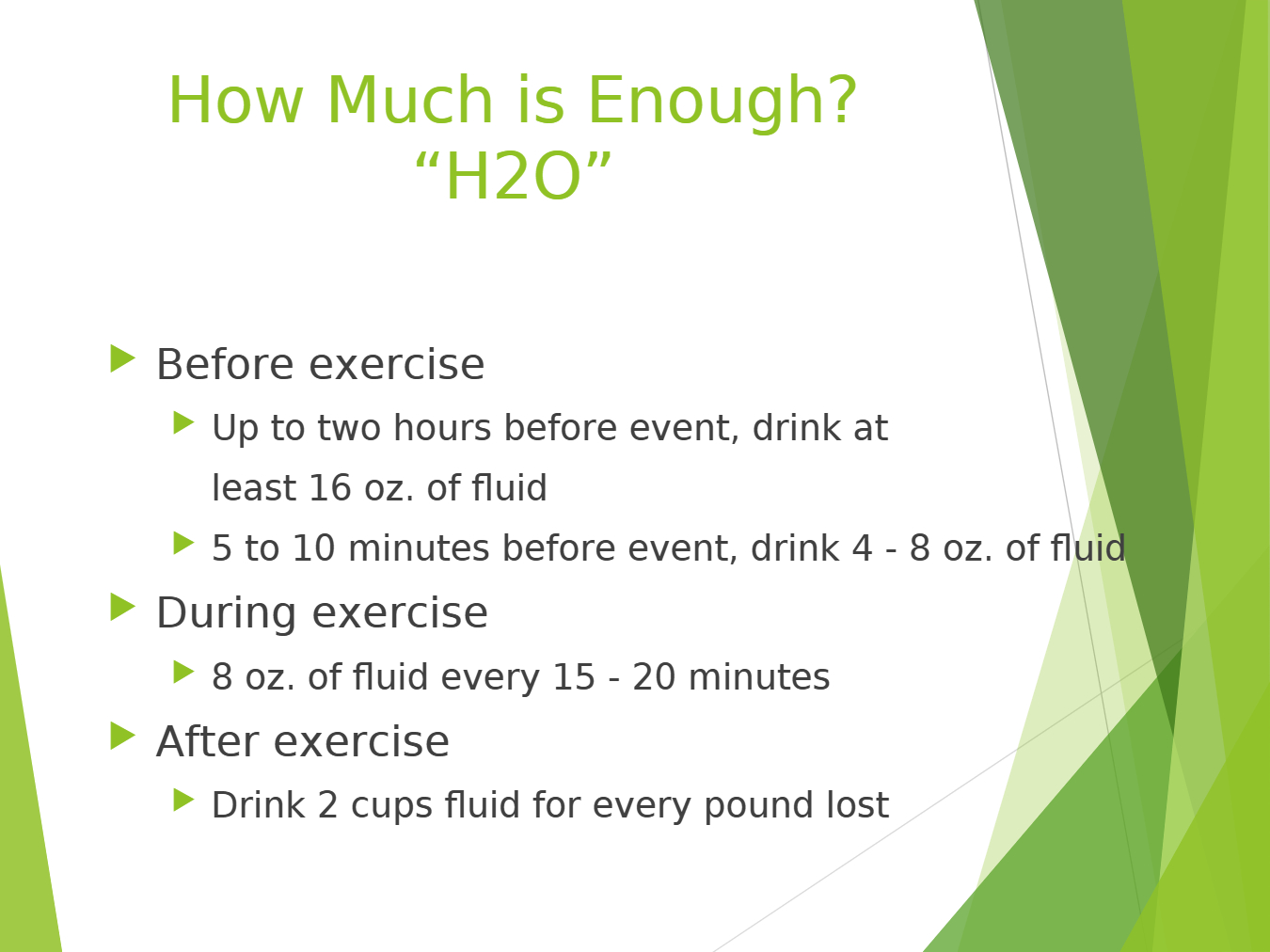 How Much is Enough?
“H2O”

Before exercise

Up to two hours before event, drink at least 16 oz. of fluid

5 to 10 minutes before event, drink 4 - 8 oz. of fluid

During exercise

8 oz. of fluid every 15 - 20 minutes

After exercise

Drink 2 cups fluid for every pound lost